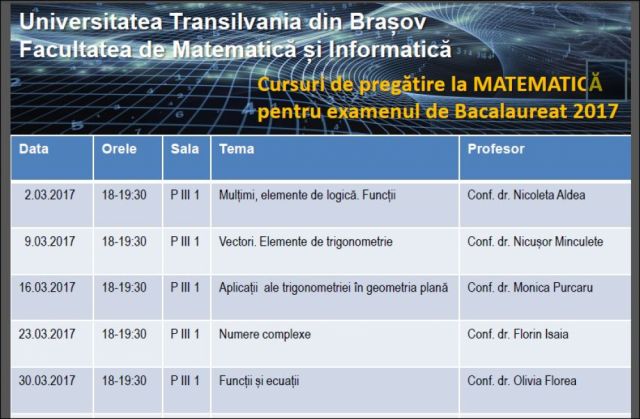 Universitatea Transilvania din Brașov
Facultatea de Matematică și Informatică

Cursuri de pregătire la MATEMATICĂ pentru examenul de Bacalaureat 2017

| Data | Orele | Sala | Tema | Profesor |
|---|---|---|---|---|
| 2.03.2017 | 18-19:30 | P III 1 | Mulțimi, elemente de logică. Funcții | Conf. dr. Nicoleta Aldea |
| 9.03.2017 | 18-19:30 | P III 1 | Vectori. Elemente de trigonometrie | Conf. dr. Nicușor Minculete |
| 16.03.2017 | 18-19:30 | P III 1 | Aplicații ale trigonometriei în geometria plană | Conf. dr. Monica Purcaru |
| 23.03.2017 | 18-19:30 | P III 1 | Numere complexe | Conf. dr. Florin Isaia |
| 30.03.2017 | 18-19:30 | P III 1 | Funcții și ecuații | Conf. dr. Olivia Florea |